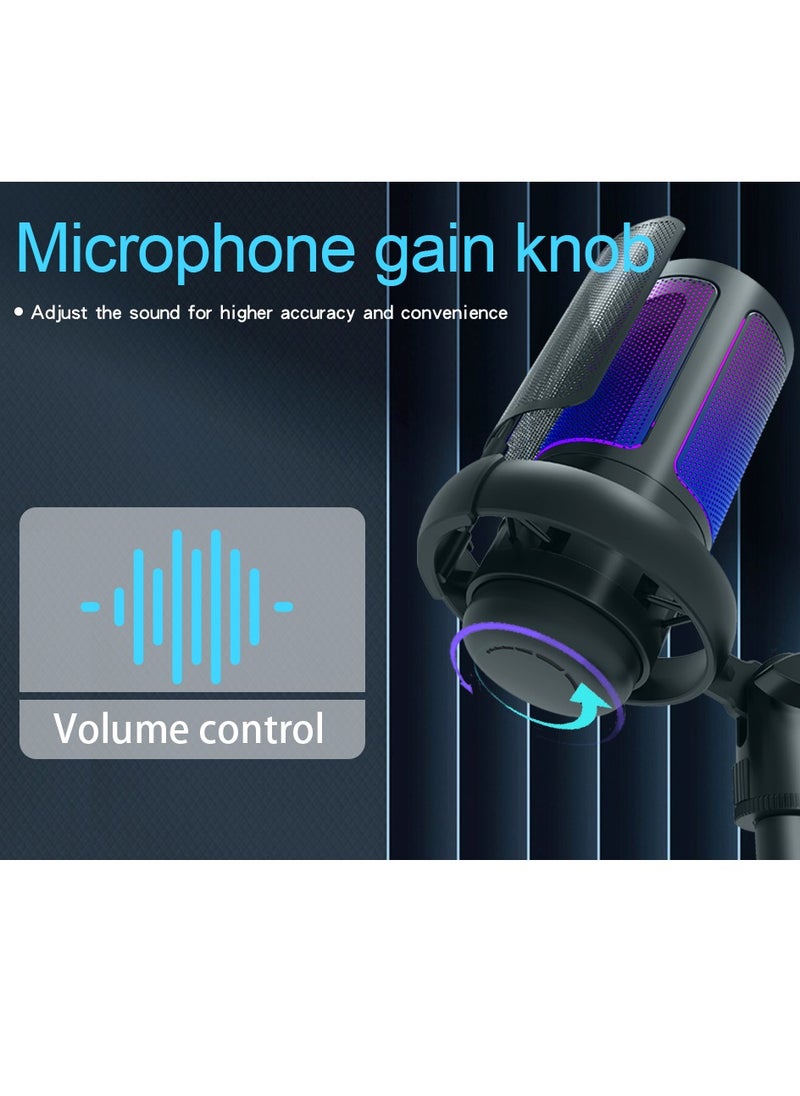 Microphone gain knob

• Adjust the sound for higher accuracy and convenience

Volume control